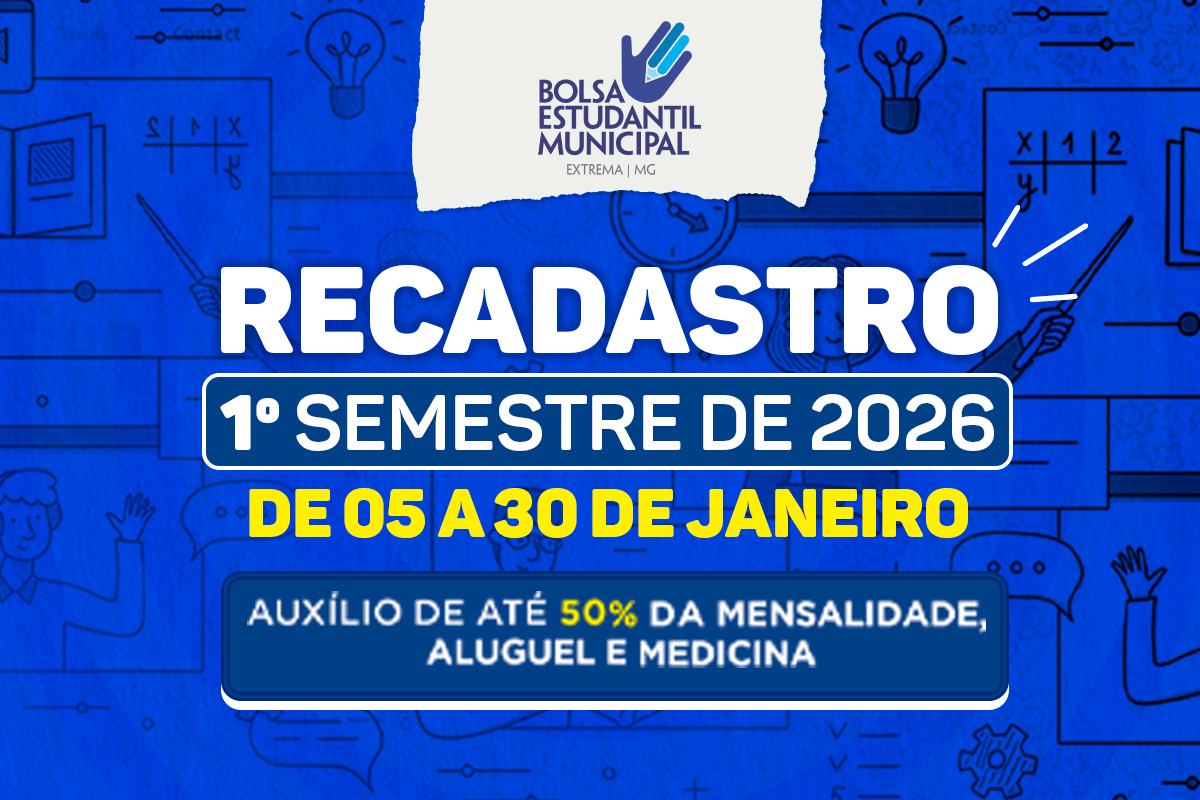 BOLSA ESTUDANTIL MUNICIPAL
EXTREMA | MG

RECADASTRO

1º SEMESTRE DE 2026

DE 05 A 30 DE JANEIRO

AUXÍLIO DE ATÉ 50% DA MENSALIDADE, ALUGUEL E MEDICINA